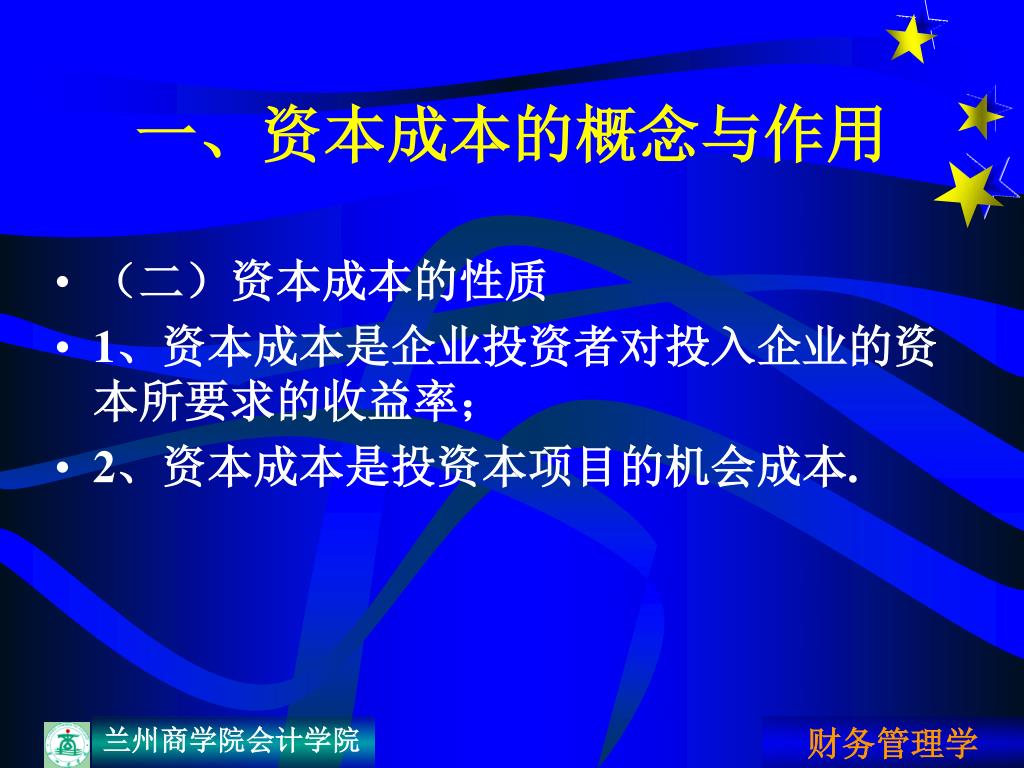 一、资本成本的概念与作用

• （二）资本成本的性质
• 1、资本成本是企业投资者对投入企业的资本所要求的收益率；
• 2、资本成本是投资本项目的机会成本.

兰州商学院会计学院

财务管理学